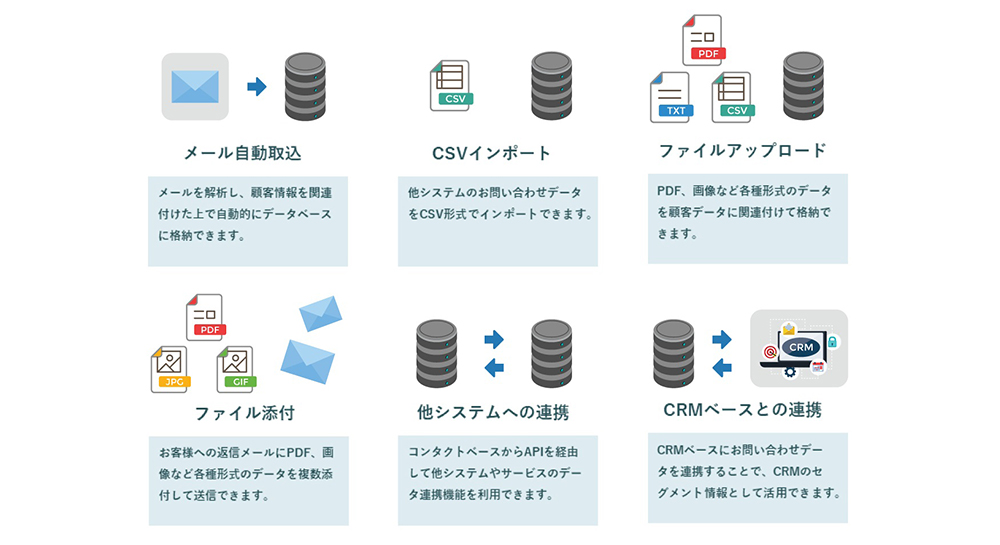 メール自動取込

メールを解析し、顧客情報を関連付けた上で自動的にデータベースに格納できます。

CSV

CSVインポート

他システムのお問い合わせデータをCSV形式でインポートできます。

PDF

TXT

CSV

ファイルアップロード

PDF、画像など各種形式のデータを顧客データに関連付けて格納できます。

PDF

JPG

GIF

ファイル添付

お客様への返信メールにPDF、画像など各種形式のデータを複数添付して送信できます。

他システムへの連携

コンタクトベースからAPIを経由して他システムやサービスのデータ連携機能を利用できます。

CRM

CRMベースとの連携

CRMベースにお問い合わせデータを連携することで、CRMのセグメント情報として活用できます。